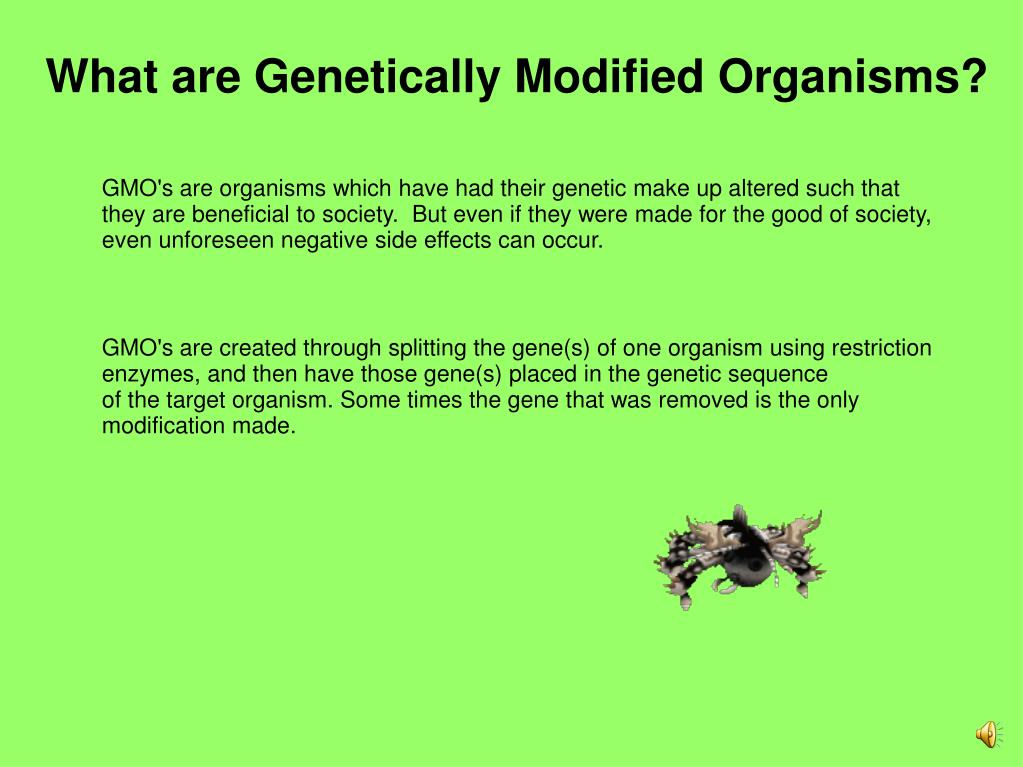 What are Genetically Modified Organisms?

GMO's are organisms which have had their genetic make up altered such that they are beneficial to society. But even if they were made for the good of society, even unforeseen negative side effects can occur.

GMO's are created through splitting the gene(s) of one organism using restriction enzymes, and then have those gene(s) placed in the genetic sequence of the target organism. Some times the gene that was removed is the only modification made.